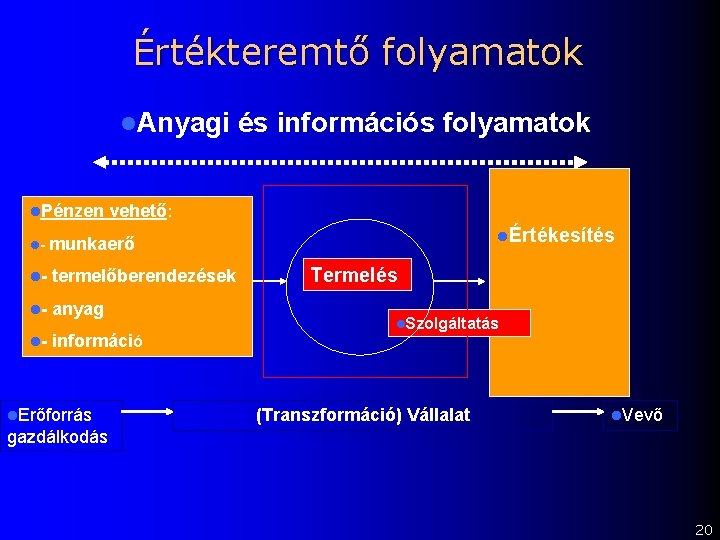 Értékteremtő folyamatok

Anyagi és információs folyamatok

Pénzen vehető:

- munkaerő

- termelőberendezések

- anyag

- információ

Termelés

Szolgáltatás

Értékesítés

Erőforrás gazdálkodás

(Transzformáció) Vállalat

Vevő

20